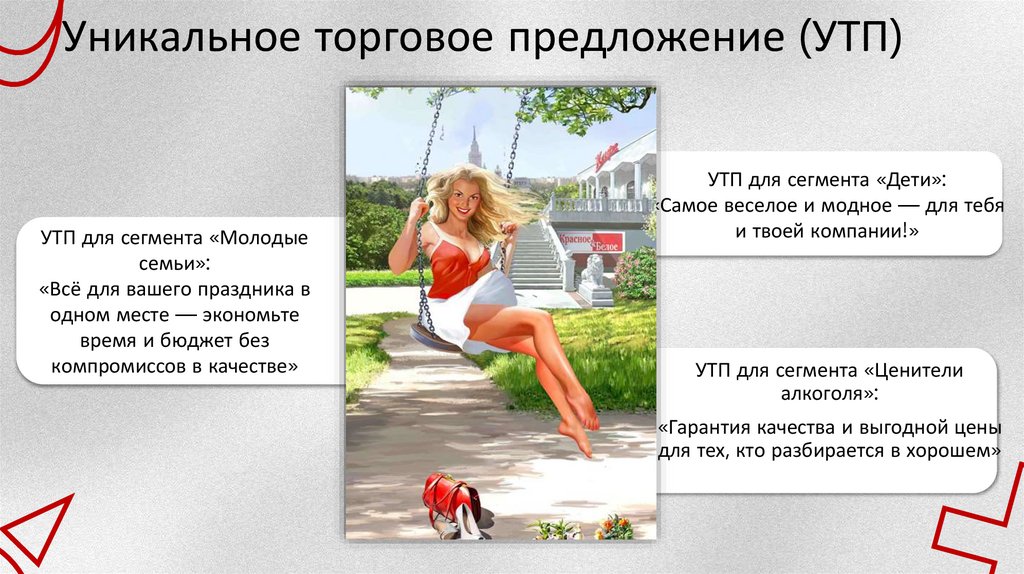 Уникальное торговое предложение (УТП)

УТП для сегмента «Молодые семьи»:
«Всё для вашего праздника в одном месте — экономьте время и бюджет без компромиссов в качестве»

Красное Белое

УТП для сегмента «Дети»:
«Самое веселое и модное — для тебя и твоей компании!»

УТП для сегмента «Ценители алкоголя»:
«Гарантия качества и выгодной цены для тех, кто разбирается в хорошем»